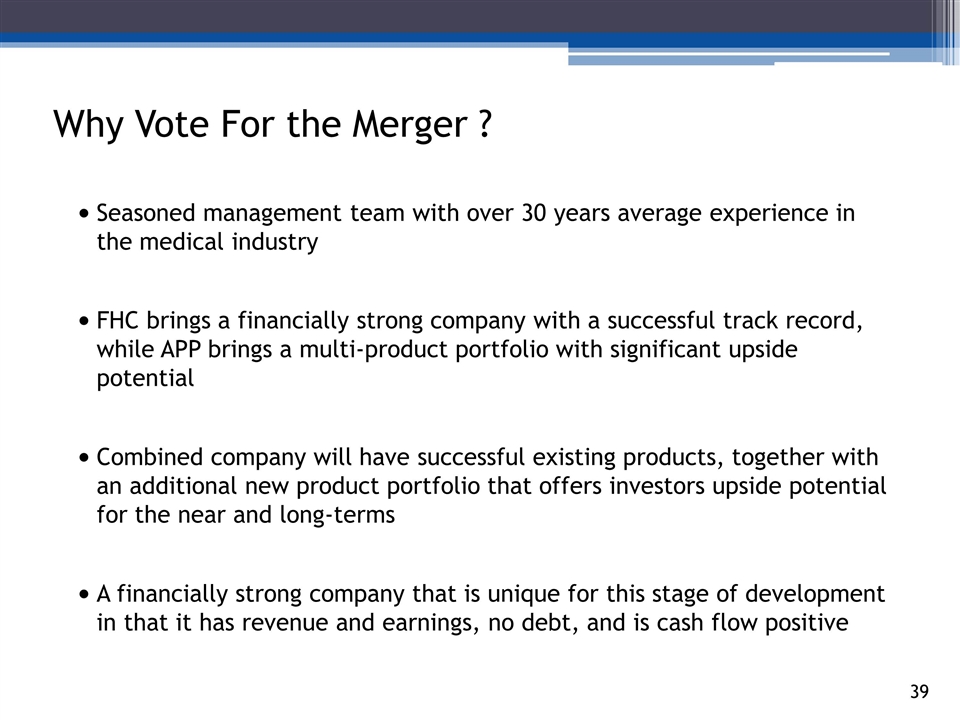 Why Vote For the Merger ?

• Seasoned management team with over 30 years average experience in the medical industry

• FHC brings a financially strong company with a successful track record, while APP brings a multi-product portfolio with significant upside potential

• Combined company will have successful existing products, together with an additional new product portfolio that offers investors upside potential for the near and long-terms

• A financially strong company that is unique for this stage of development in that it has revenue and earnings, no debt, and is cash flow positive

39